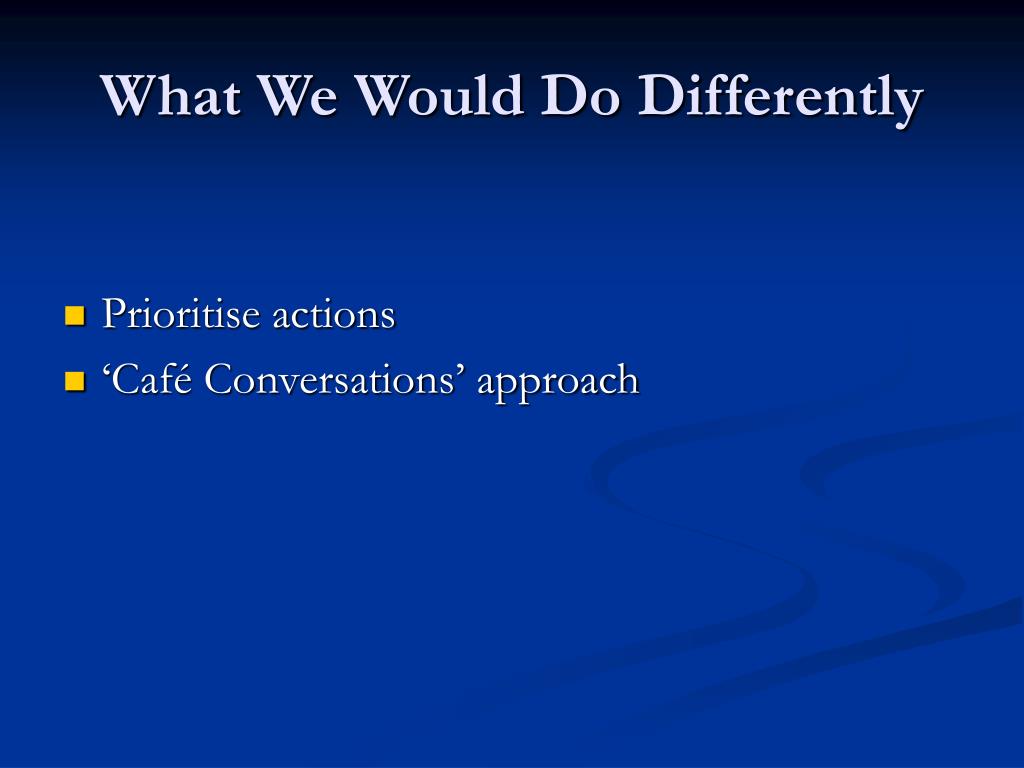 What We Would Do Differently

Prioritise actions
‘Café Conversations’ approach